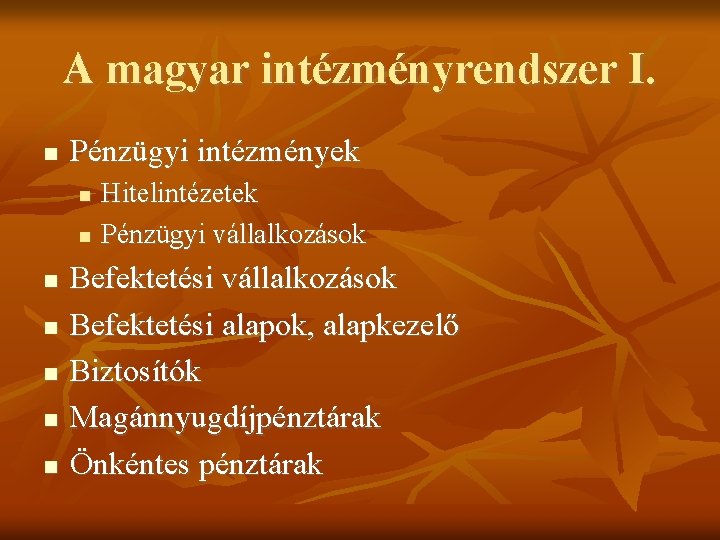 A magyar intézményrendszer I.

- Pénzügyi intézmények
  - Hitelintézetek
  - Pénzügyi vállalkozások
- Befektetési vállalkozások
- Befektetési alapok, alapkezelő
- Biztosítók
- Magánnyugdíjpénztárak
- Önkéntes pénztárak